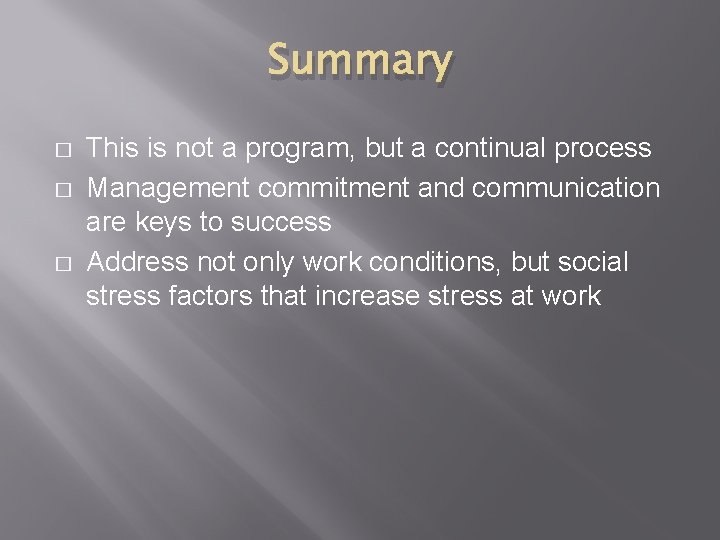 Summary

□ This is not a program, but a continual process
□ Management commitment and communication are keys to success
□ Address not only work conditions, but social stress factors that increase stress at work